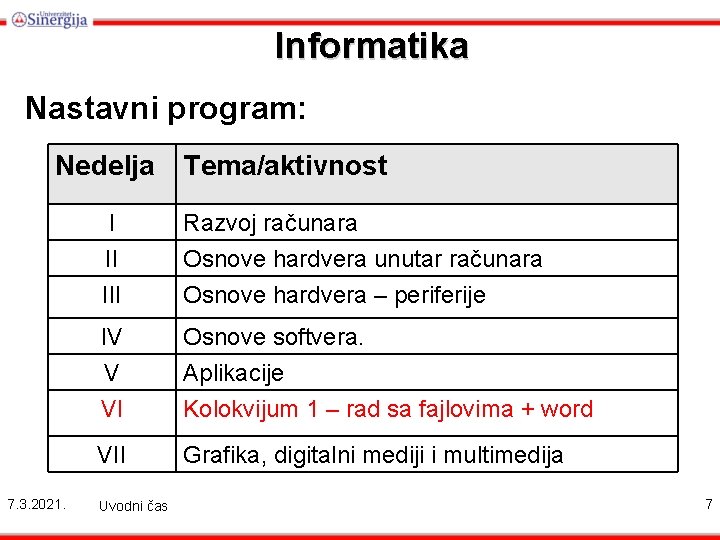 Univerzitet Sinergija

Informatika

Nastavni program:

| Nedelja | Tema/aktivnost |
|---|---|
| I | Razvoj računara |
| II | Osnove hardvera unutar računara |
| III | Osnove hardvera – periferije |
| IV | Osnove softvera. |
| V | Aplikacije |
| VI | Kolokvijum 1 – rad sa fajlovima + word |
| VII | Grafika, digitalni mediji i multimedija |

7.3.2021.

Uvodni čas

7